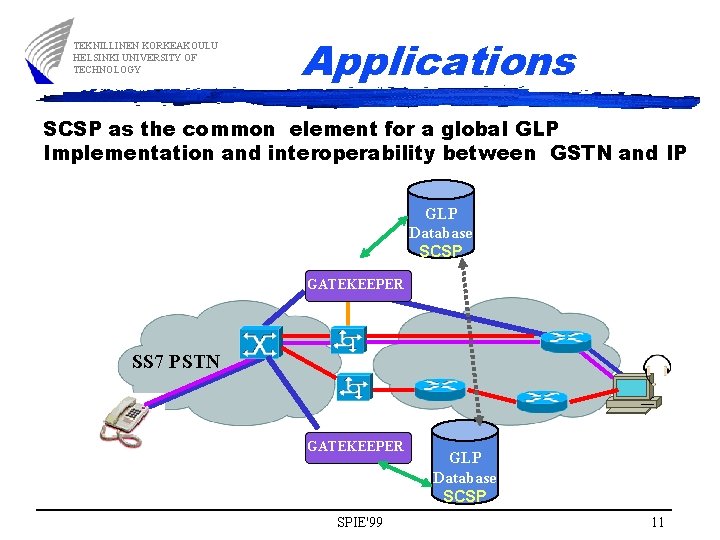 TEKNILLINEN KORKEAKOULU
HELSINKI UNIVERSITY OF
TECHNOLOGY

Applications

SCSP as the common element for a global GLP Implementation and interoperability between GSTN and IP

GLP
Database
SCSP

GATEKEEPER

SS7 PSTN

GATEKEEPER

GLP
Database
SCSP

SPIE'99

11